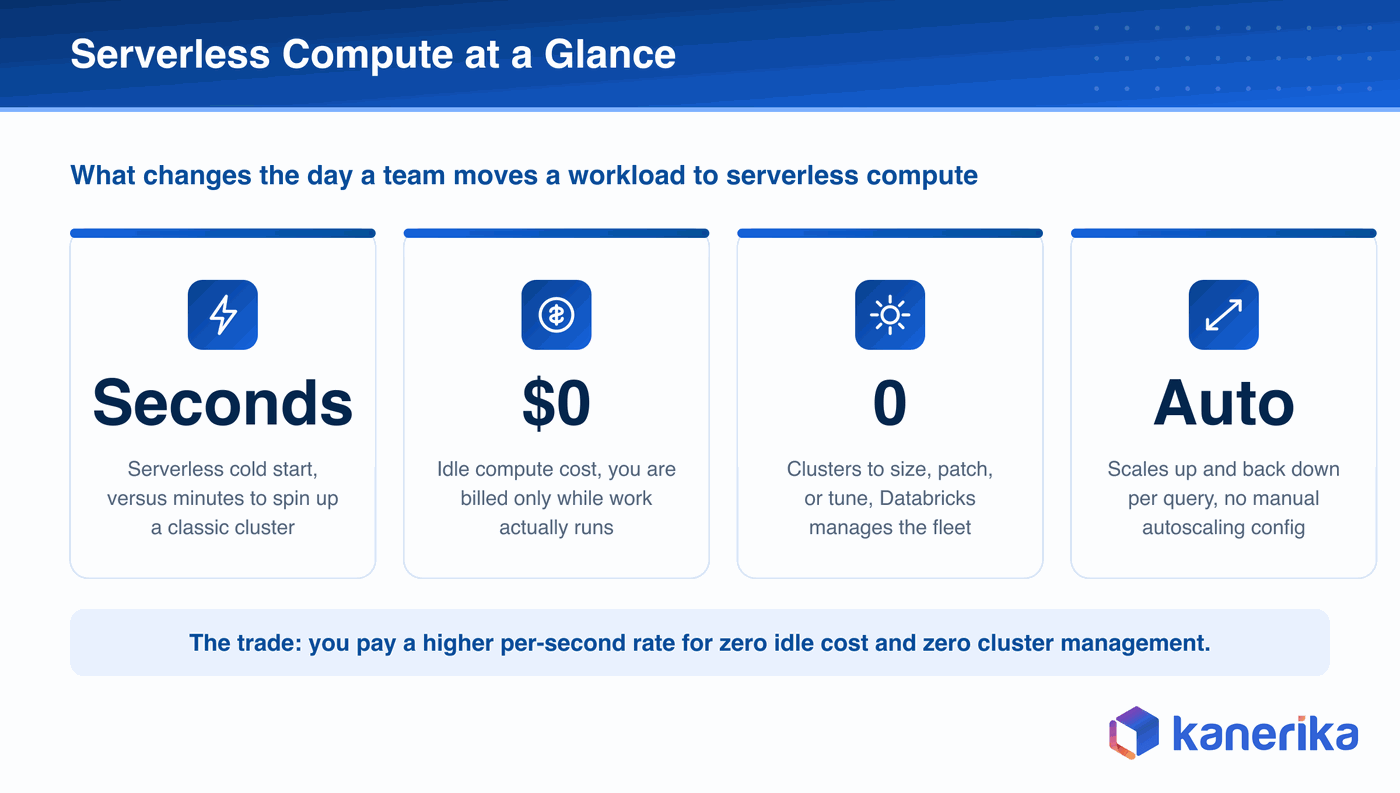 Serverless Compute at a Glance

What changes the day a team moves a workload to serverless compute

Seconds

Serverless cold start, versus minutes to spin up a classic cluster

\$0

Idle compute cost, you are billed only while work actually runs

0

Clusters to size, patch, or tune, Databricks manages the fleet

Auto

Scales up and back down per query, no manual autoscaling config

The trade: you pay a higher per-second rate for zero idle cost and zero cluster management.

kanerika